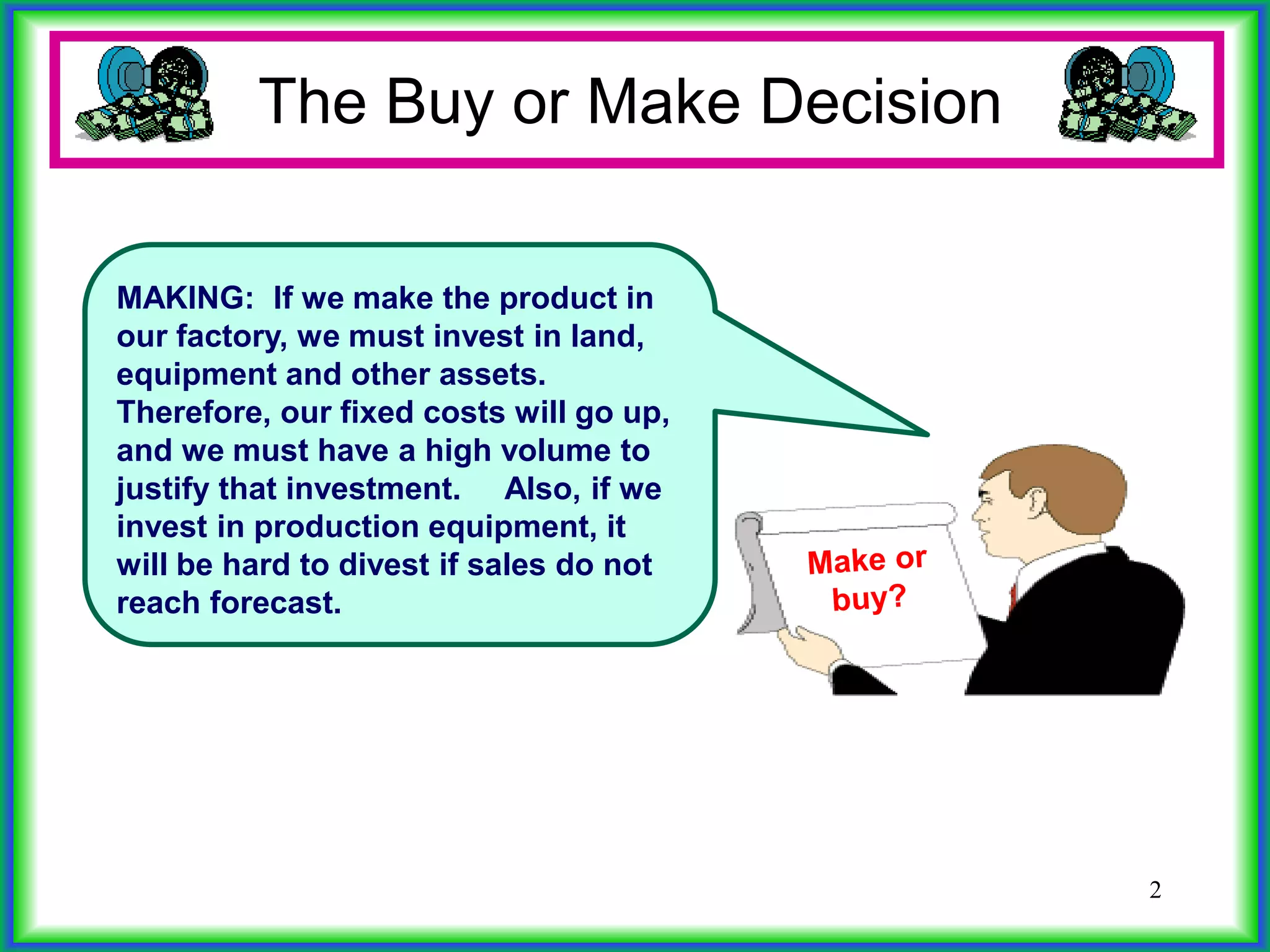 The Buy or Make Decision

MAKING: If we make the product in our factory, we must invest in land, equipment and other assets. Therefore, our fixed costs will go up, and we must have a high volume to justify that investment. Also, if we invest in production equipment, it will be hard to divest if sales do not reach forecast.

Make or buy?

2